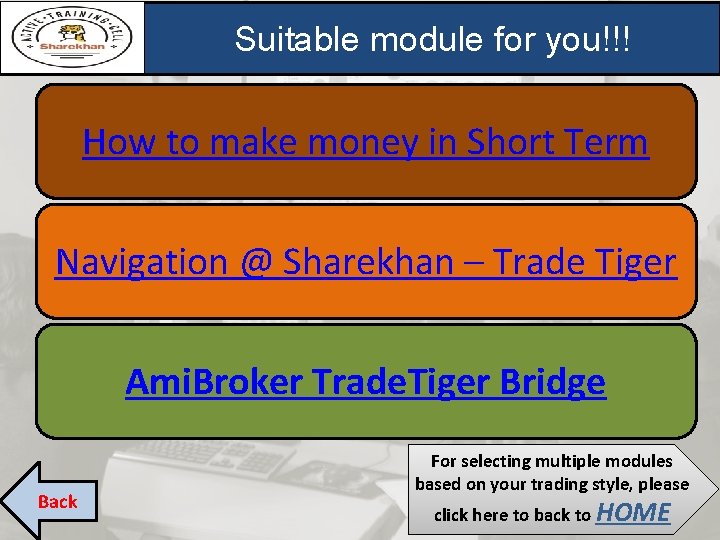 ACTIVE TRAINING CELL
Sharekhan

Suitable module for you!!!

How to make money in Short Term

Navigation @ Sharekhan – Trade Tiger

AmiBroker TradeTiger Bridge

Back

For selecting multiple modules based on your trading style, please click here to back to HOME